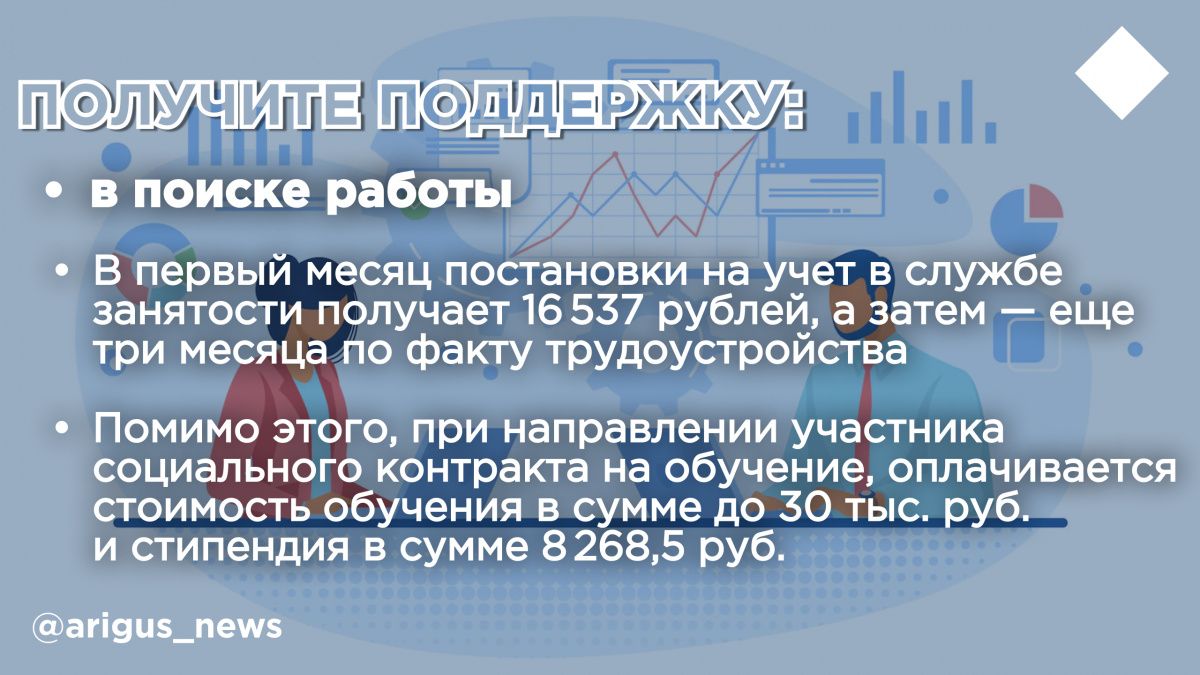 ПОЛУЧИТЕ ПОДДЕРЖКУ:

• в поиске работы

• В первый месяц постановки на учет в службе занятости получает 16 537 рублей, а затем — еще три месяца по факту трудоустройства

• Помимо этого, при направлении участника социального контракта на обучение, оплачивается стоимость обучения в сумме до 30 тыс. руб. и стипендия в сумме 8 268,5 руб.

@arigus_news